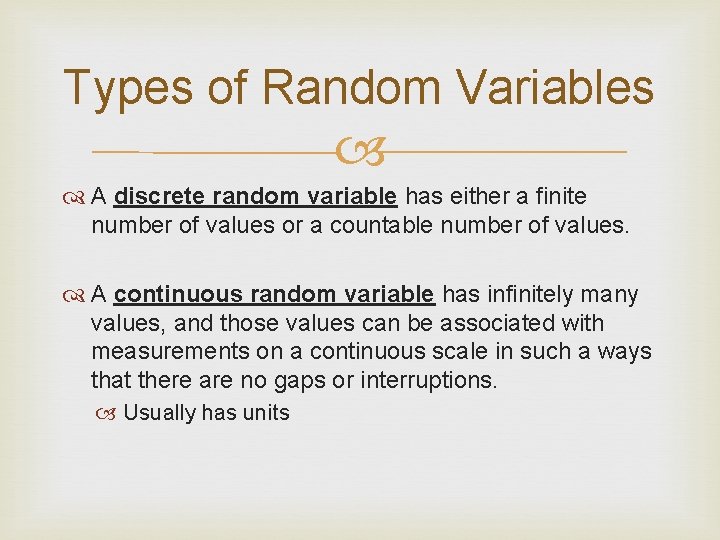 Types of Random Variables

A discrete random variable has either a finite number of values or a countable number of values.

A continuous random variable has infinitely many values, and those values can be associated with measurements on a continuous scale in such a ways that there are no gaps or interruptions.

Usually has units